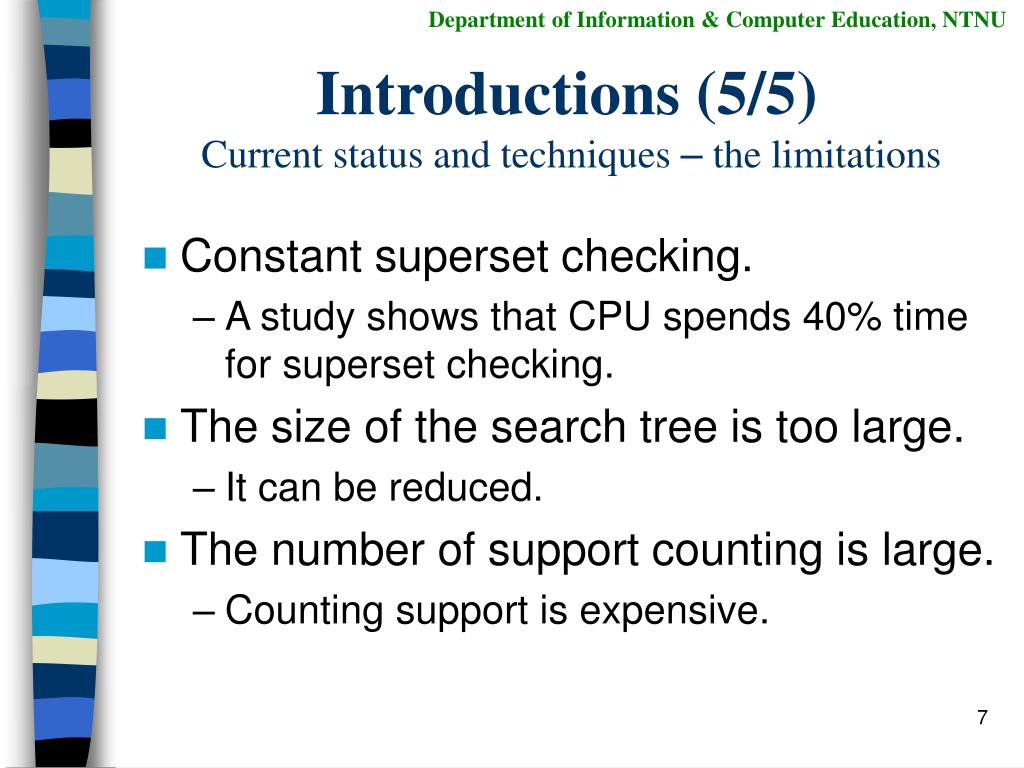 Department of Information & Computer Education, NTNU

Introductions (5/5)
Current status and techniques – the limitations

Constant superset checking.
– A study shows that CPU spends 40% time for superset checking.

The size of the search tree is too large.
– It can be reduced.

The number of support counting is large.
– Counting support is expensive.

7